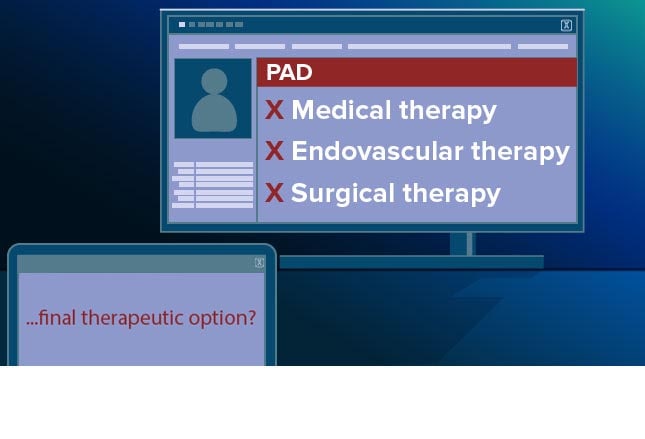 PAD
X Medical therapy
X Endovascular therapy
X Surgical therapy

...final therapeutic option?